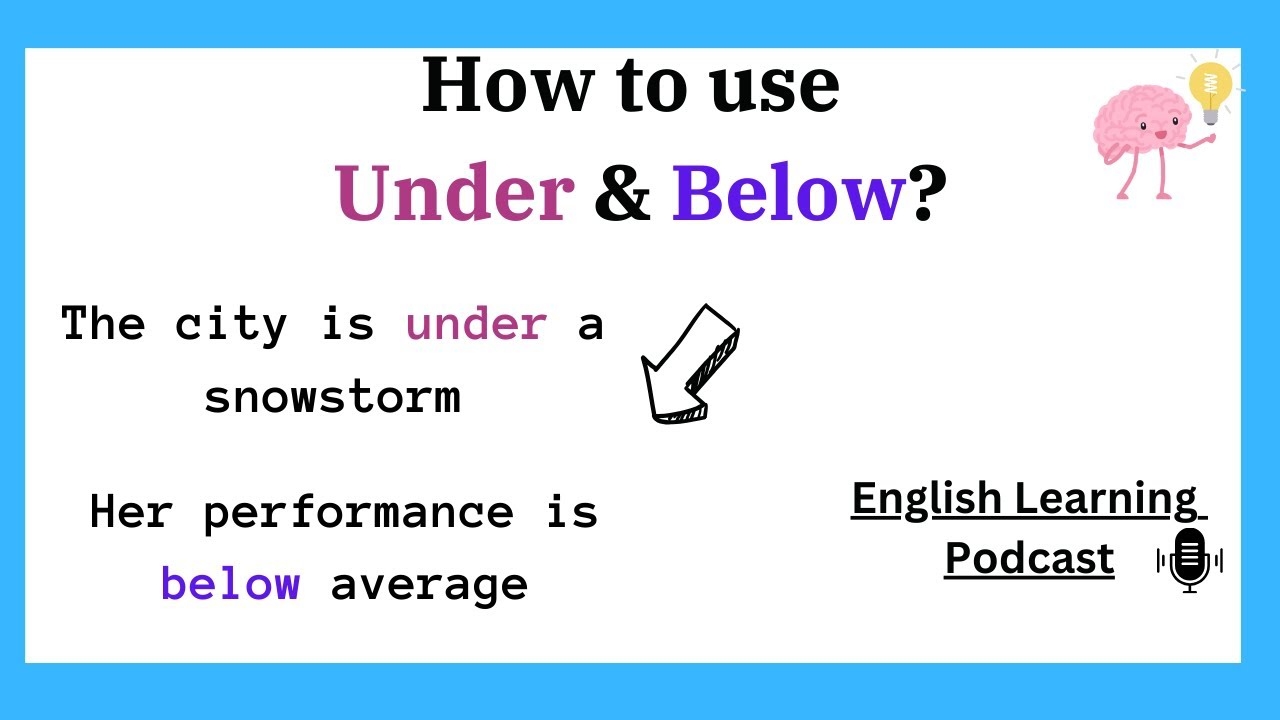 How to use Under & Below?

The city is under a snowstorm

Her performance is below average

English Learning Podcast